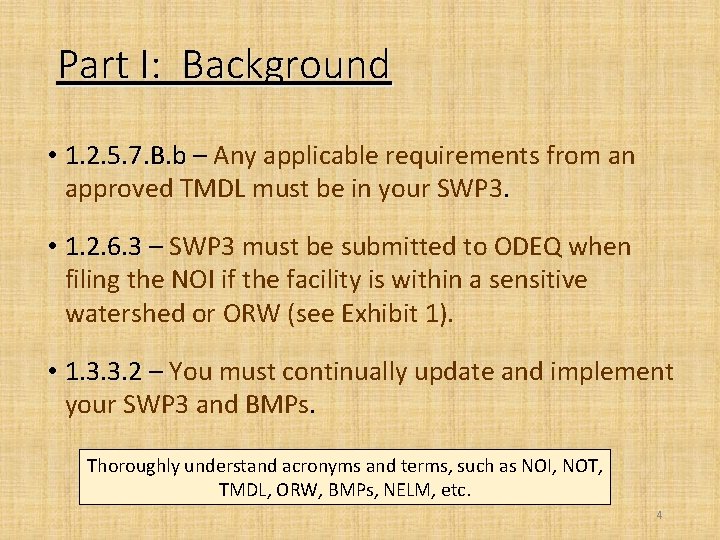 Part I: Background

• 1.2.5.7.B.b – Any applicable requirements from an approved TMDL must be in your SWP3.

• 1.2.6.3 – SWP3 must be submitted to ODEQ when filing the NOI if the facility is within a sensitive watershed or ORW (see Exhibit 1).

• 1.3.3.2 – You must continually update and implement your SWP3 and BMPs.

Thoroughly understand acronyms and terms, such as NOI, NOT, TMDL, ORW, BMPs, NELM, etc.

4